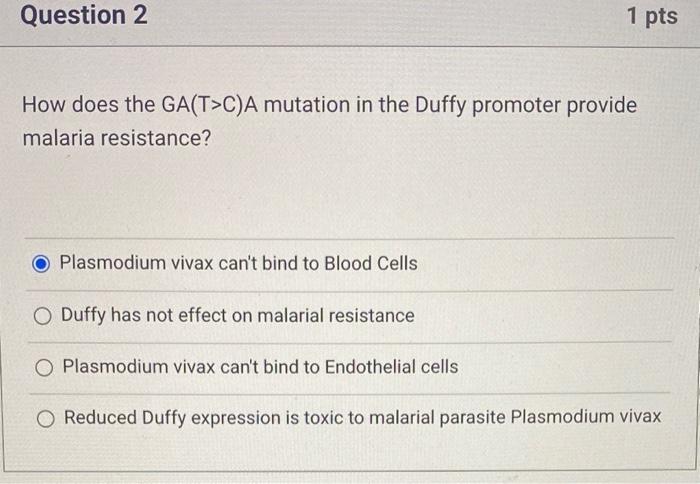 Question 2

1 pts

How does the GA(T>C)A mutation in the Duffy promoter provide malaria resistance?

Plasmodium vivax can't bind to Blood Cells

Duffy has not effect on malarial resistance

Plasmodium vivax can't bind to Endothelial cells

Reduced Duffy expression is toxic to malarial parasite Plasmodium vivax